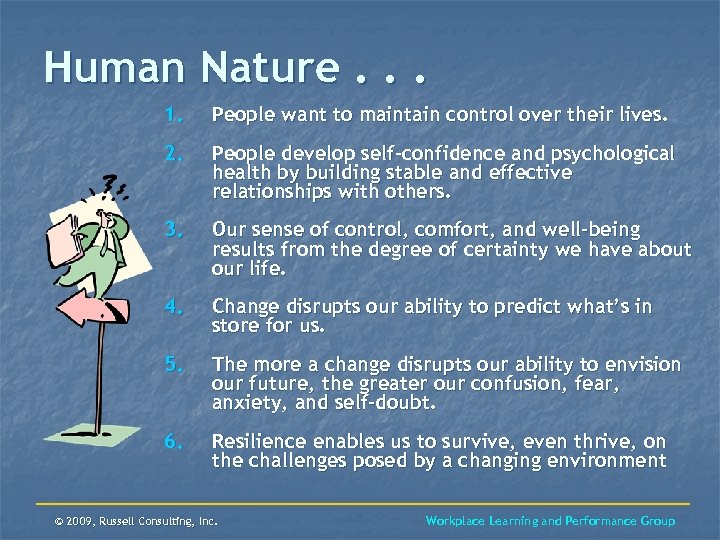 Human Nature . . .

1. People want to maintain control over their lives.

2. People develop self-confidence and psychological health by building stable and effective relationships with others.

3. Our sense of control, comfort, and well-being results from the degree of certainty we have about our life.

4. Change disrupts our ability to predict what's in store for us.

5. The more a change disrupts our ability to envision our future, the greater our confusion, fear, anxiety, and self-doubt.

6. Resilience enables us to survive, even thrive, on the challenges posed by a changing environment

© 2009, Russell Consulting, Inc.

Workplace Learning and Performance Group